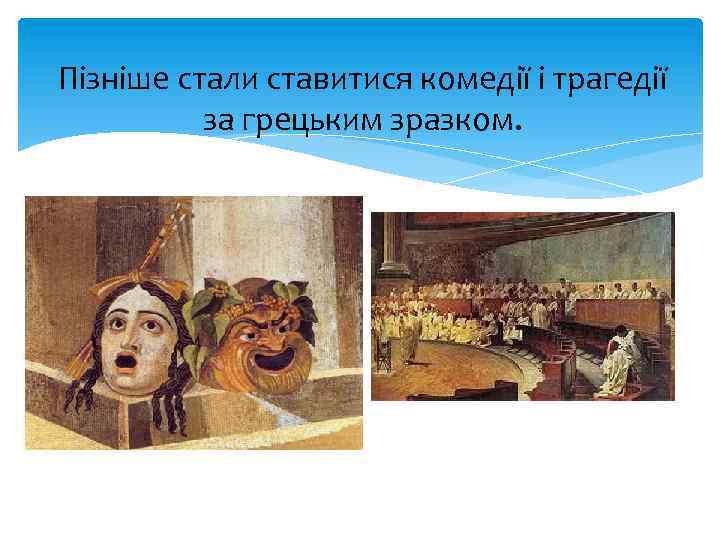 Пізніше стали ставитися комедії і трагедії за грецьким зразком.